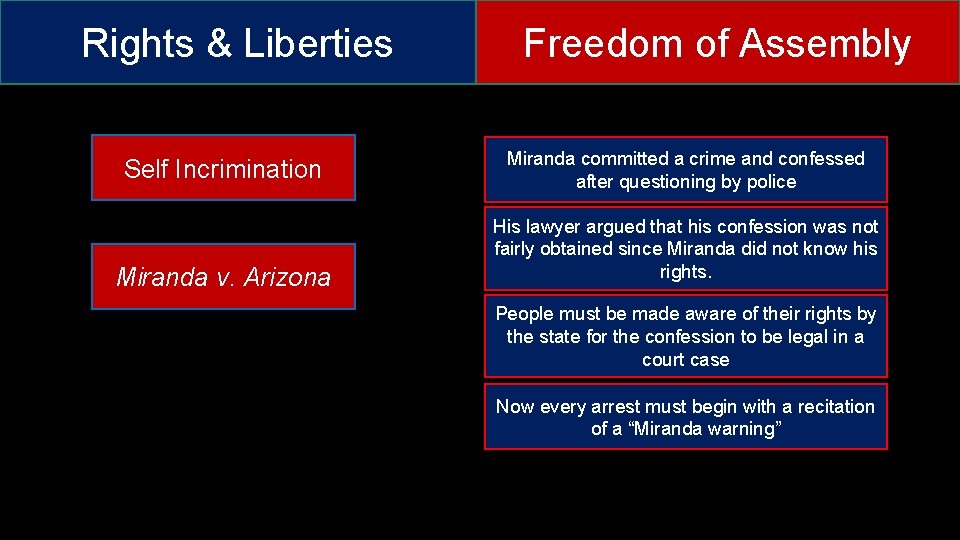 Rights & Liberties

Freedom of Assembly

Self Incrimination

Miranda v. Arizona

Miranda committed a crime and confessed after questioning by police

His lawyer argued that his confession was not fairly obtained since Miranda did not know his rights.

People must be made aware of their rights by the state for the confession to be legal in a court case

Now every arrest must begin with a recitation of a “Miranda warning”